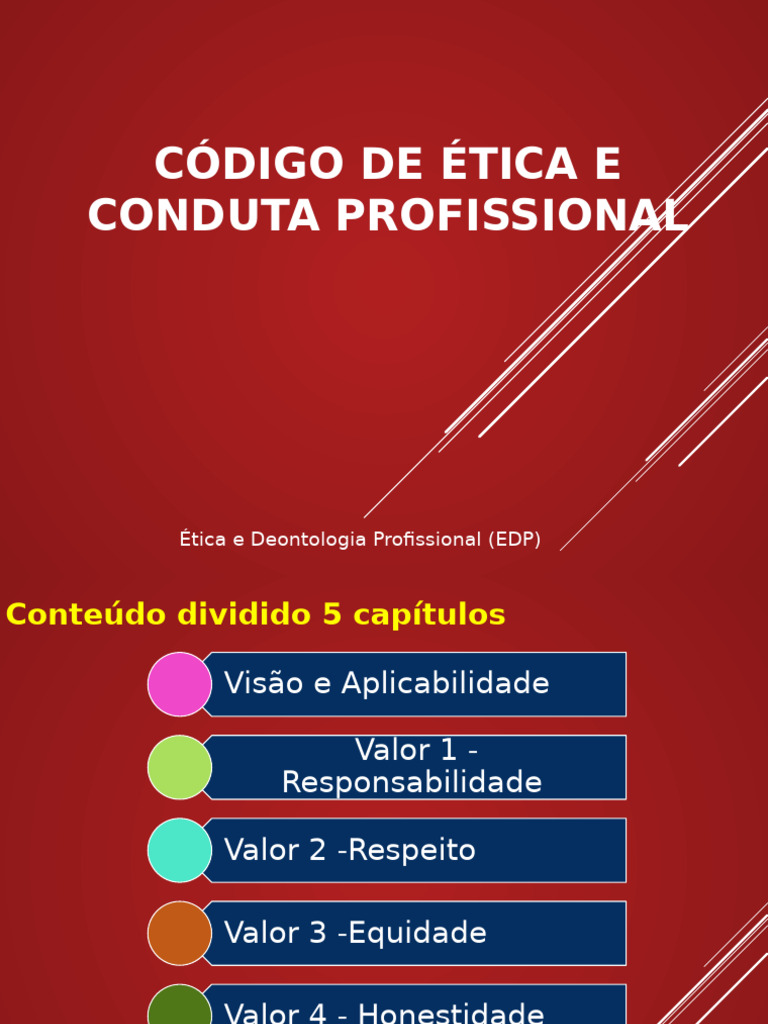 CÓDIGO DE ÉTICA E CONDUTA PROFISSIONAL

Ética e Deontologia Profissional (EDP)

Conteúdo dividido 5 capítulos

Visão e Aplicabilidade

Valor 1 - Responsabilidade

Valor 2 -Respeito

Valor 3 -Equidade

Valor 4 - Honestidade